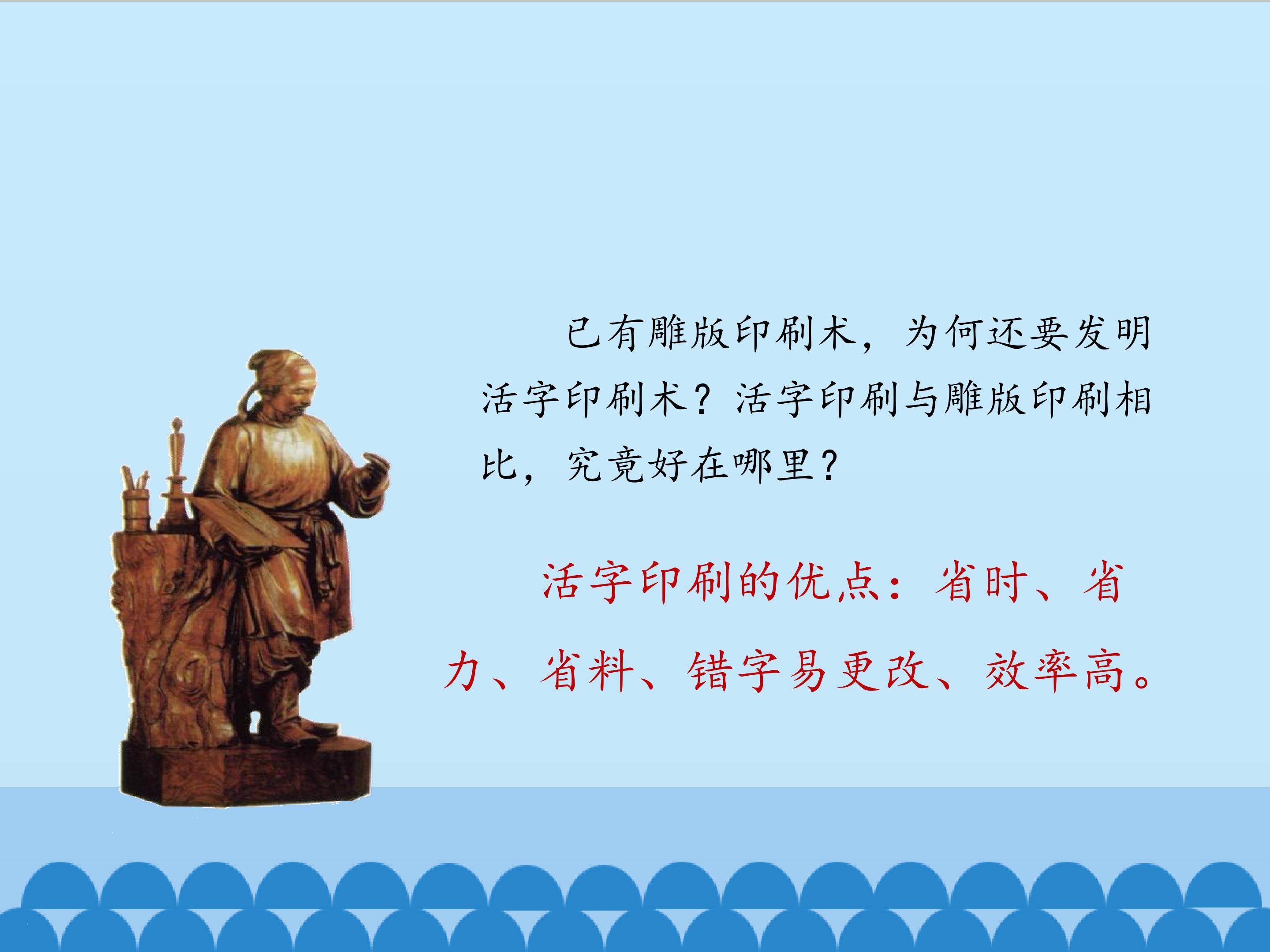 已有雕版印刷术，为何还要发明活字印刷术？活字印刷与雕版印刷相比，究竟好在哪里？

活字印刷的优点：省时、省力、省料、错字易更改、效率高。